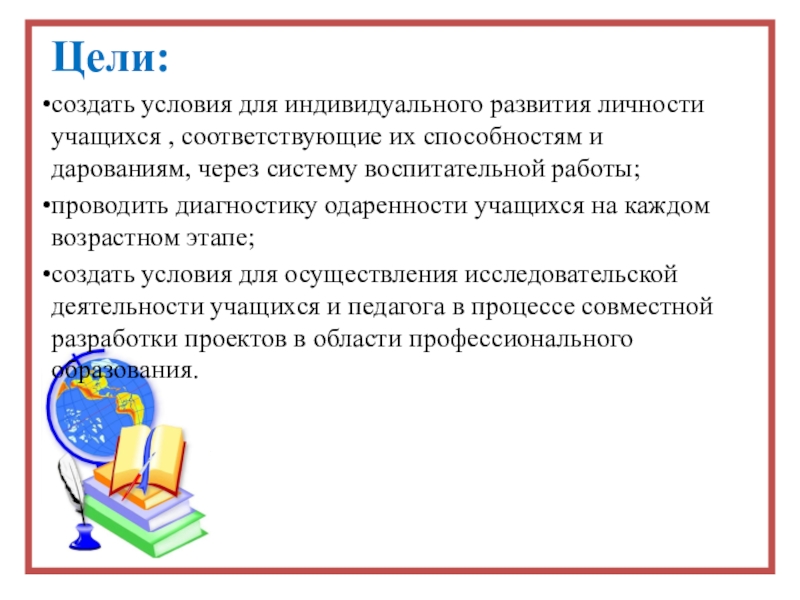 Цели:

•создать условия для индивидуального развития личности учащихся , соответствующие их способностям и дарованиям, через систему воспитательной работы;

•проводить диагностику одаренности учащихся на каждом возрастном этапе;

•создать условия для осуществления исследовательской деятельности учащихся и педагога в процессе совместной разработки проектов в области профессионального образования.